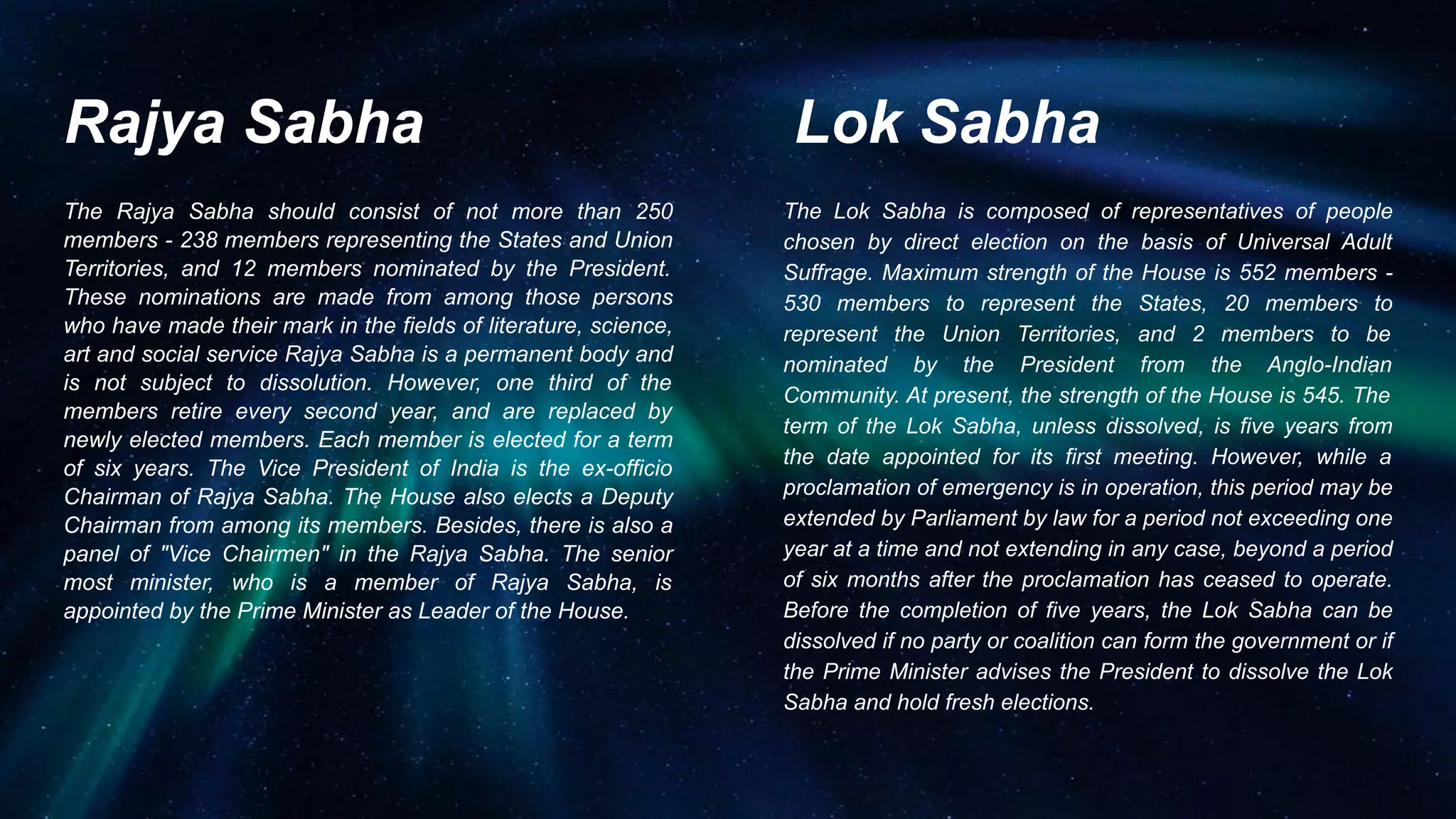 Rajya Sabha

The Rajya Sabha should consist of not more than 250 members - 238 members representing the States and Union Territories, and 12 members nominated by the President. These nominations are made from among those persons who have made their mark in the fields of literature, science, art and social service Rajya Sabha is a permanent body and is not subject to dissolution. However, one third of the members retire every second year, and are replaced by newly elected members. Each member is elected for a term of six years. The Vice President of India is the ex-officio Chairman of Rajya Sabha. The House also elects a Deputy Chairman from among its members. Besides, there is also a panel of "Vice Chairmen" in the Rajya Sabha. The senior most minister, who is a member of Rajya Sabha, is appointed by the Prime Minister as Leader of the House.

Lok Sabha

The Lok Sabha is composed of representatives of people chosen by direct election on the basis of Universal Adult Suffrage. Maximum strength of the House is 552 members - 530 members to represent the States, 20 members to represent the Union Territories, and 2 members to be nominated by the President from the Anglo-Indian Community. At present, the strength of the House is 545. The term of the Lok Sabha, unless dissolved, is five years from the date appointed for its first meeting. However, while a proclamation of emergency is in operation, this period may be extended by Parliament by law for a period not exceeding one year at a time and not extending in any case, beyond a period of six months after the proclamation has ceased to operate. Before the completion of five years, the Lok Sabha can be dissolved if no party or coalition can form the government or if the Prime Minister advises the President to dissolve the Lok Sabha and hold fresh elections.